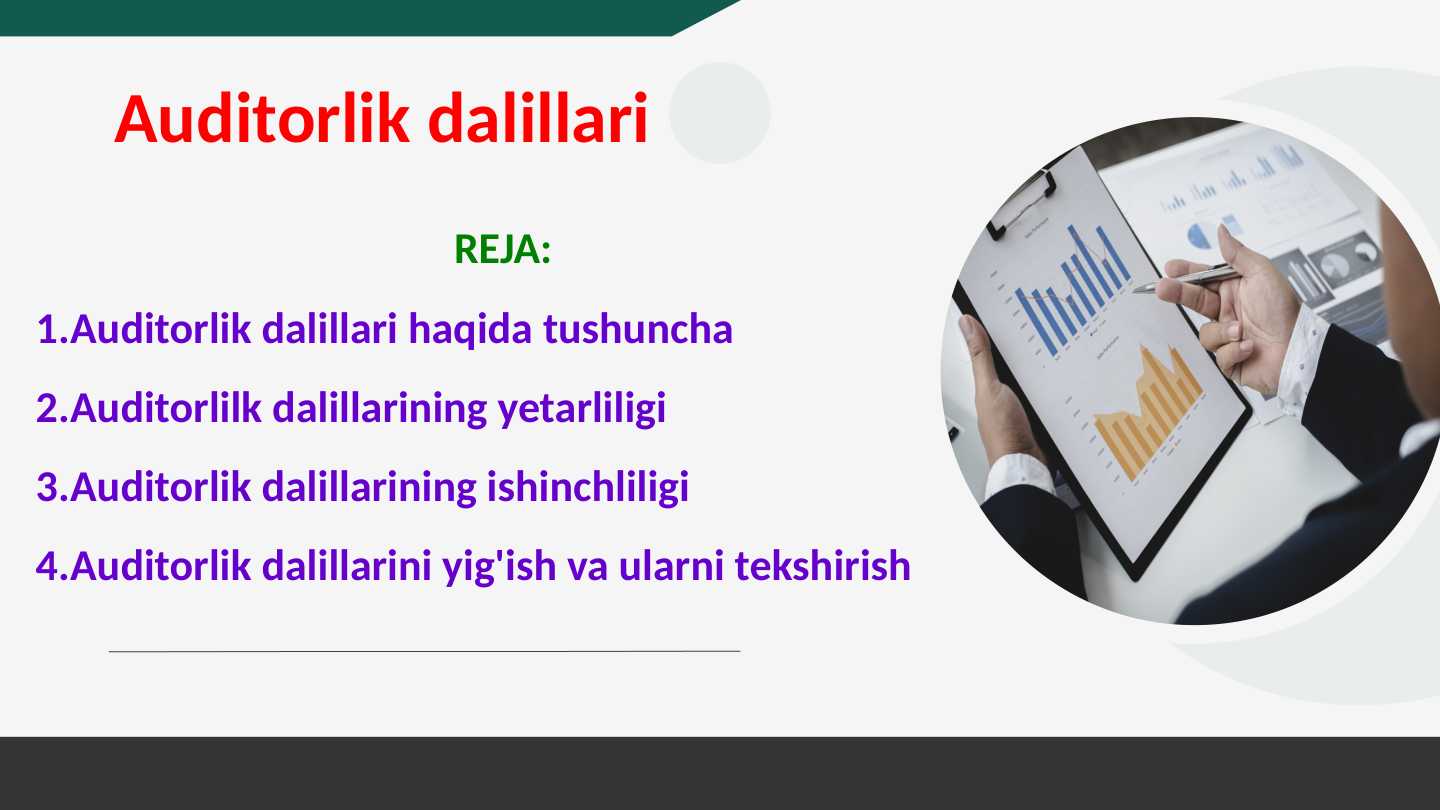 Auditorlik dalillari

REJA:

1.Auditorlik dalillari haqida tushuncha

2.Auditorlilk dalillarining yetarliligi

3.Auditorlik dalillarining ishinchliligi

4.Auditorlik dalillarini yig'ish va ularni tekshirish